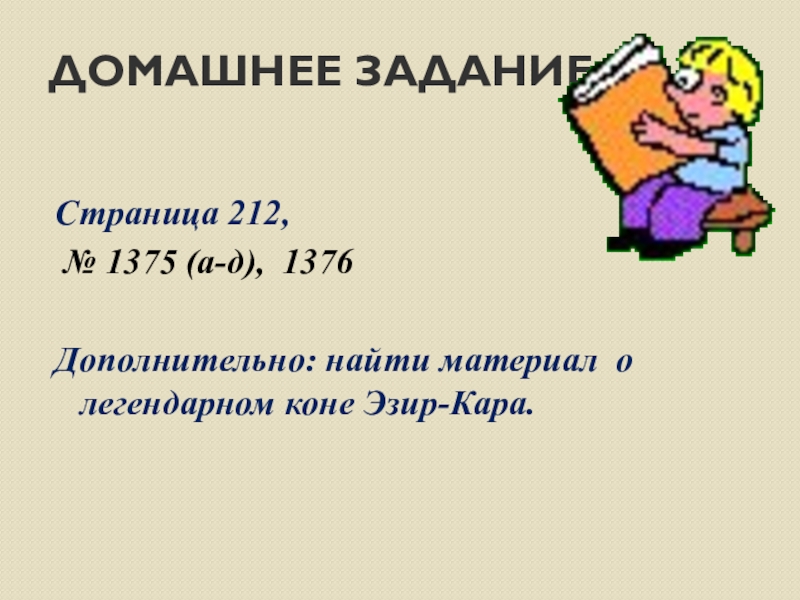 ДОМАШНЕЕ ЗАДАНИЕ

Страница 212,
№ 1375 (а-д), 1376

Дополнительно: найти материал о легендарном коне Эзир-Кара.